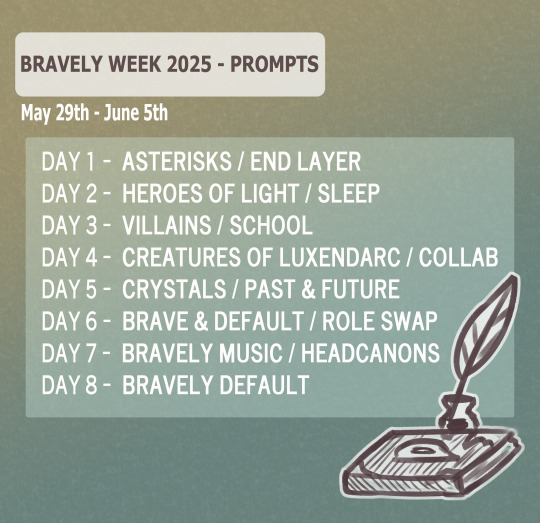 BRAVELY WEEK 2025 - PROMPTS

May 29th - June 5th

DAY 1 - ASTERISKS / END LAYER
DAY 2 - HEROES OF LIGHT / SLEEP
DAY 3 - VILLAINS / SCHOOL
DAY 4 - CREATURES OF LUXENDARC / COLLAB
DAY 5 - CRYSTALS / PAST & FUTURE
DAY 6 - BRAVE & DEFAULT / ROLE SWAP
DAY 7 - BRAVELY MUSIC / HEADCANONS
DAY 8 - BRAVELY DEFAULT